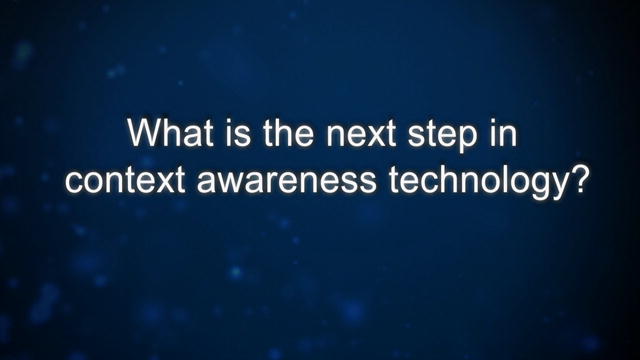 What is the next step in context awareness technology?